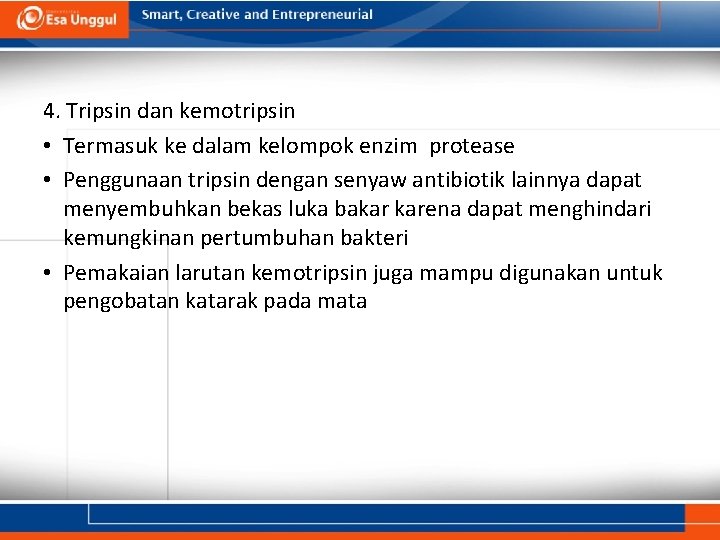 Esa Unggul

Smart, Creative and Entrepreneurial

4. Tripsin dan kemotripsin

• Termasuk ke dalam kelompok enzim protease

• Penggunaan tripsin dengan senyaw antibiotik lainnya dapat menyembuhkan bekas luka bakar karena dapat menghindari kemungkinan pertumbuhan bakteri

• Pemakaian larutan kemotripsin juga mampu digunakan untuk pengobatan katarak pada mata